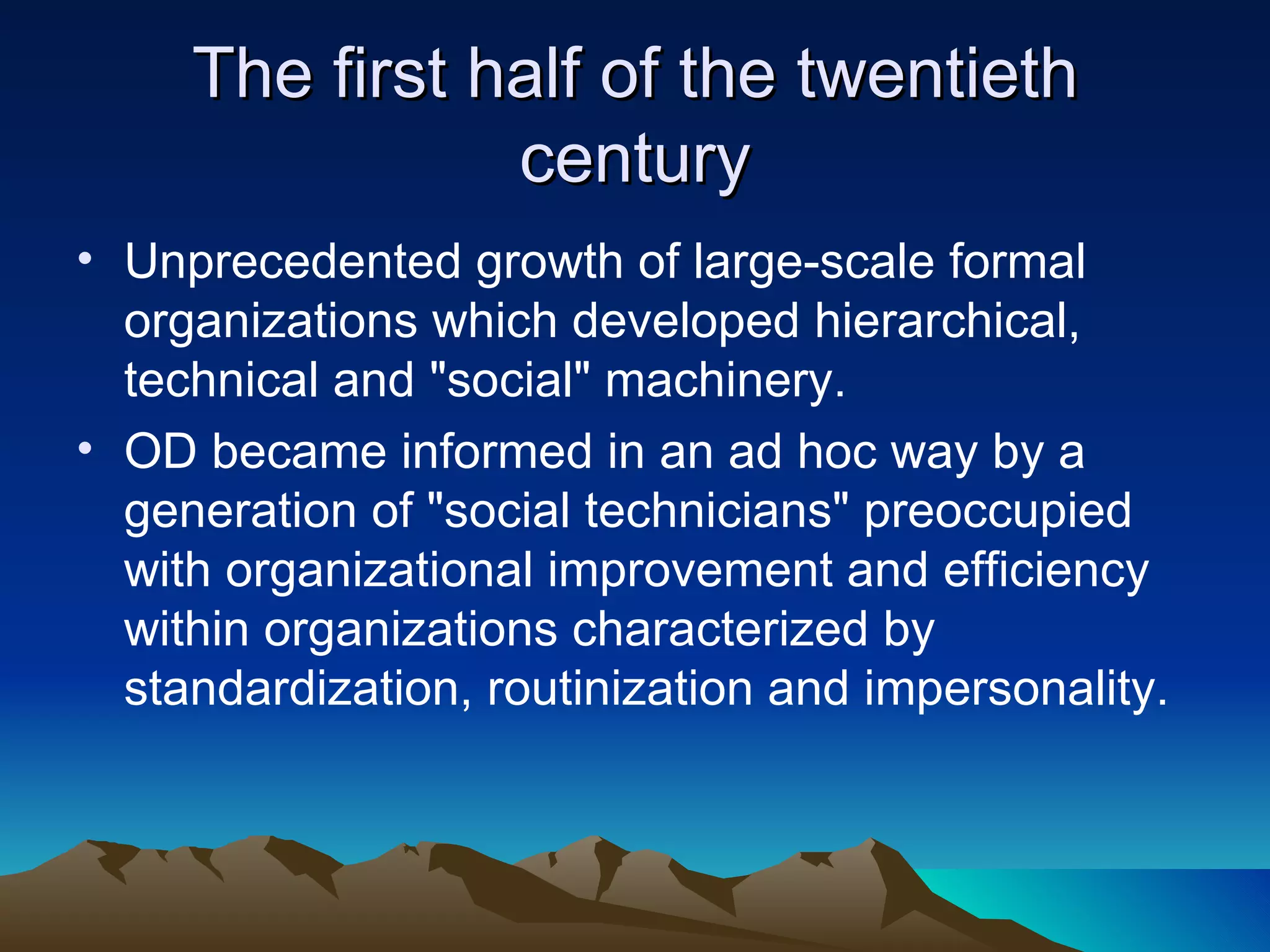 The first half of the twentieth century

• Unprecedented growth of large-scale formal organizations which developed hierarchical, technical and "social" machinery.
• OD became informed in an ad hoc way by a generation of "social technicians" preoccupied with organizational improvement and efficiency within organizations characterized by standardization, routinization and impersonality.